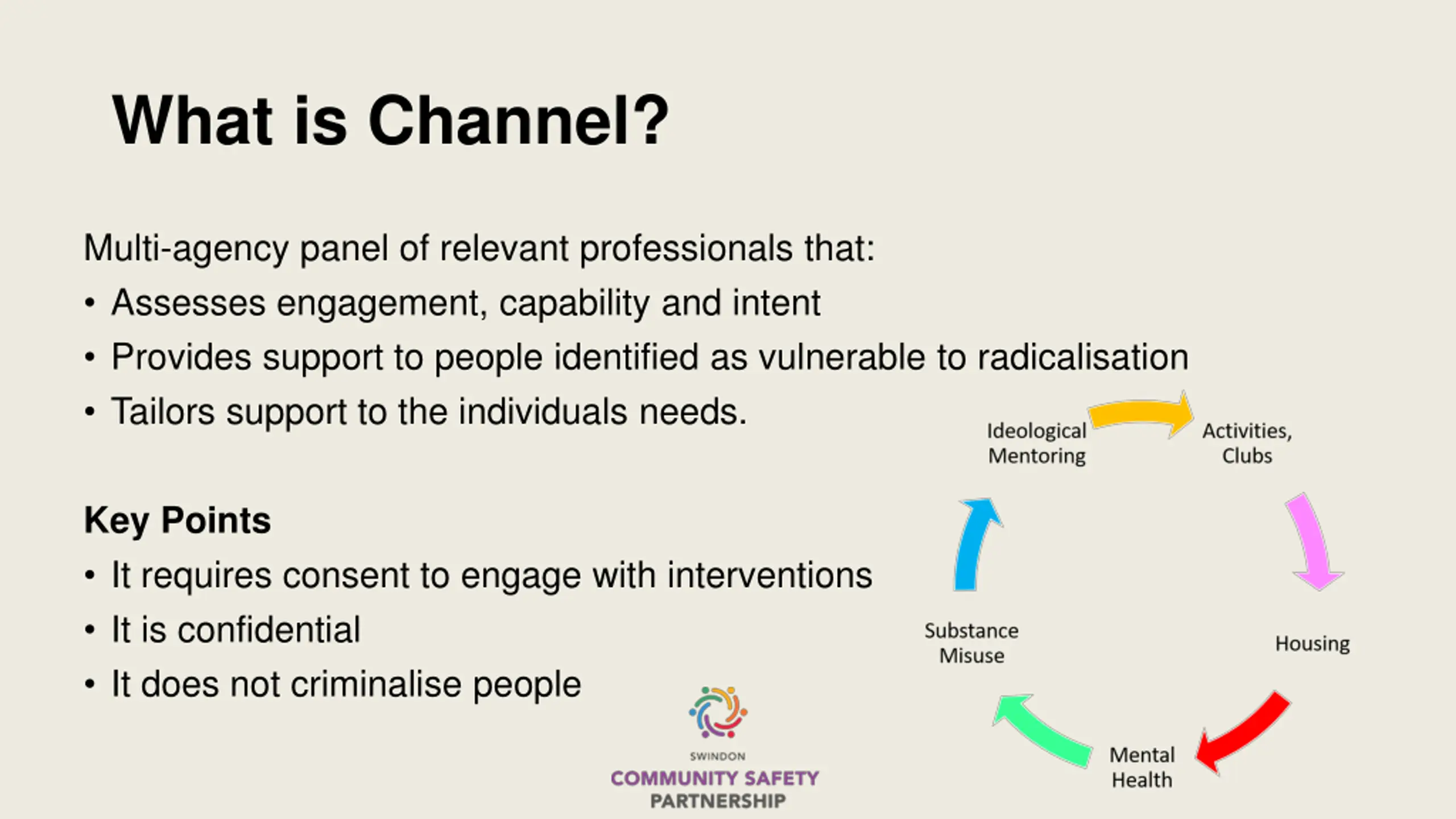 What is Channel?

Multi-agency panel of relevant professionals that:
• Assesses engagement, capability and intent
• Provides support to people identified as vulnerable to radicalisation
• Tailors support to the individuals needs.

Key Points
• It requires consent to engage with interventions
• It is confidential
• It does not criminalise people

Ideological Mentoring
Activities, Clubs
Housing
Mental Health
Substance Misuse

SWINDON
COMMUNITY SAFETY
PARTNERSHIP